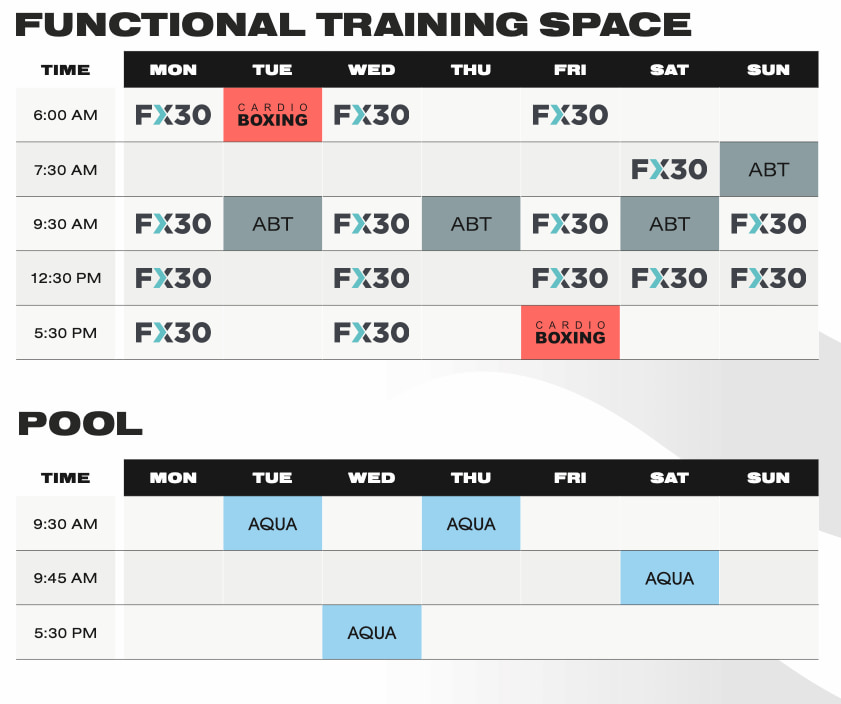 FUNCTIONAL TRAINING SPACE

| TIME | MON | TUE | WED | THU | FRI | SAT | SUN |
|---|---|---|---|---|---|---|---|
| 6:00 AM | FX30 | CARDIO BOXING | FX30 | | FX30 | | |
| 7:30 AM | | | | | | FX30 | ABT |
| 9:30 AM | FX30 | ABT | FX30 | ABT | FX30 | ABT | FX30 |
| 12:30 PM | FX30 | | FX30 | | FX30 | FX30 | FX30 |
| 5:30 PM | FX30 | | FX30 | | CARDIO BOXING | | |

POOL

| TIME | MON | TUE | WED | THU | FRI | SAT | SUN |
|---|---|---|---|---|---|---|---|
| 9:30 AM | | AQUA | | AQUA | | | |
| 9:45 AM | | | | | | AQUA | |
| 5:30 PM | | | AQUA | | | | |